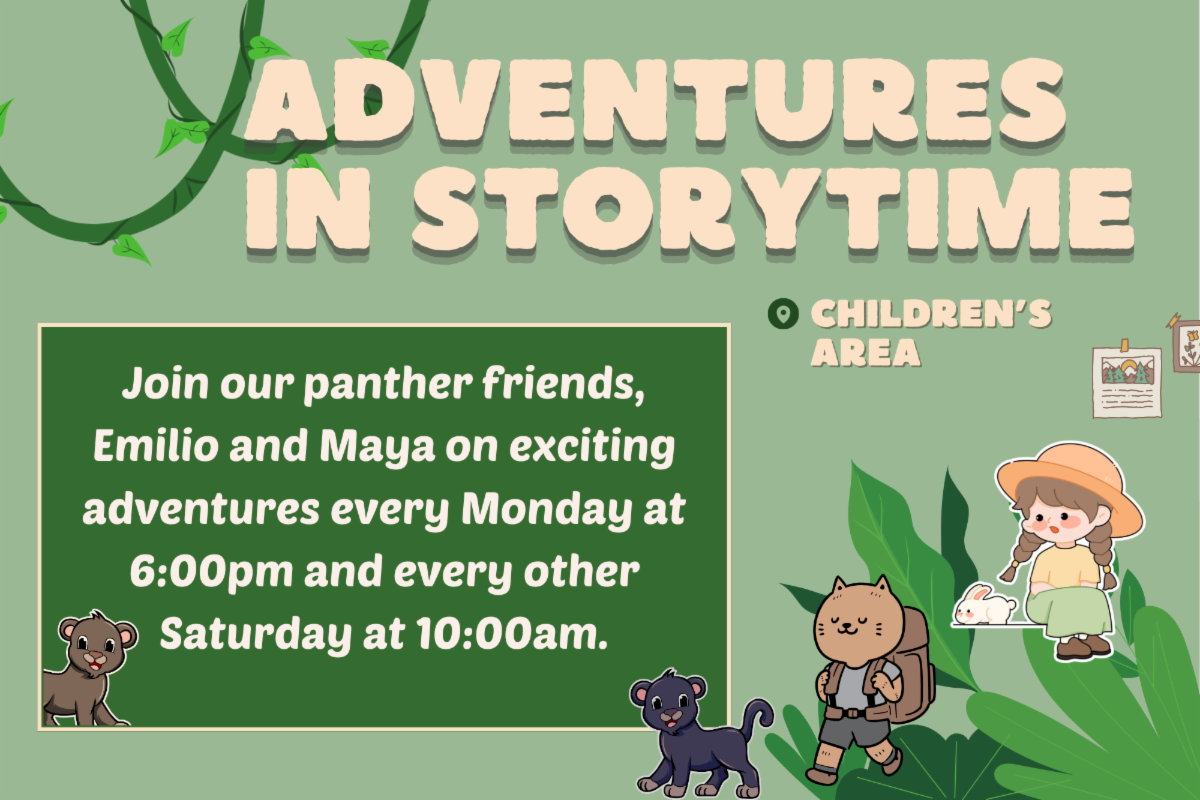 ADVENTURES IN STORYTIME

CHILDREN'S AREA

Join our panther friends, Emilio and Maya on exciting adventures every Monday at 6:00pm and every other Saturday at 10:00am.